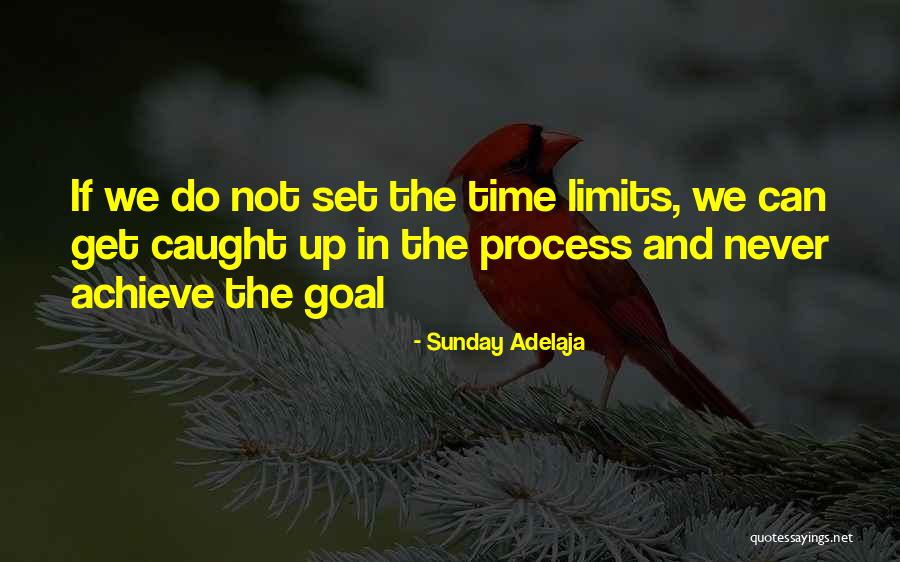 If we do not set the time limits, we can get caught up in the process and never achieve the goal

- Sunday Adelaja

quotessayings.net